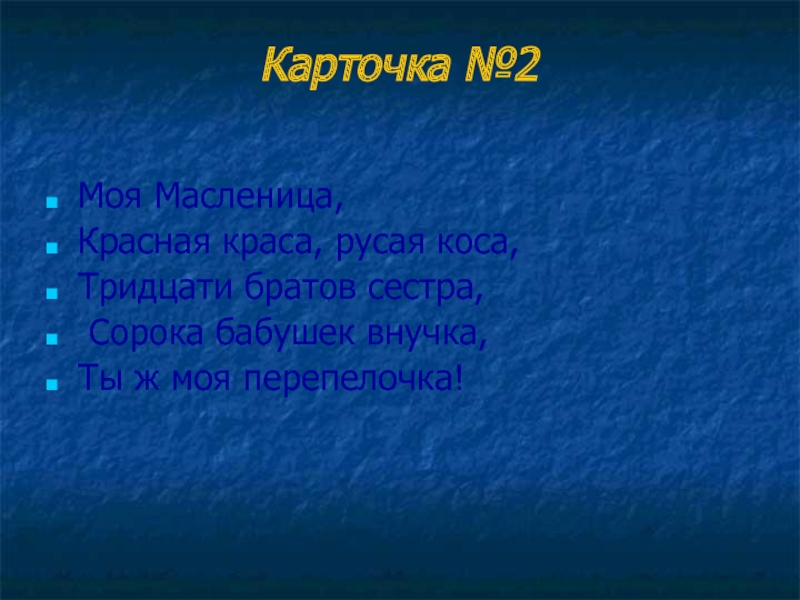 Карточка №2

- Моя Масленица,
- Красная краса, русая коса,
- Тридцати братов сестра,
- Сорока бабушек внучка,
- Ты ж моя перепелочка!